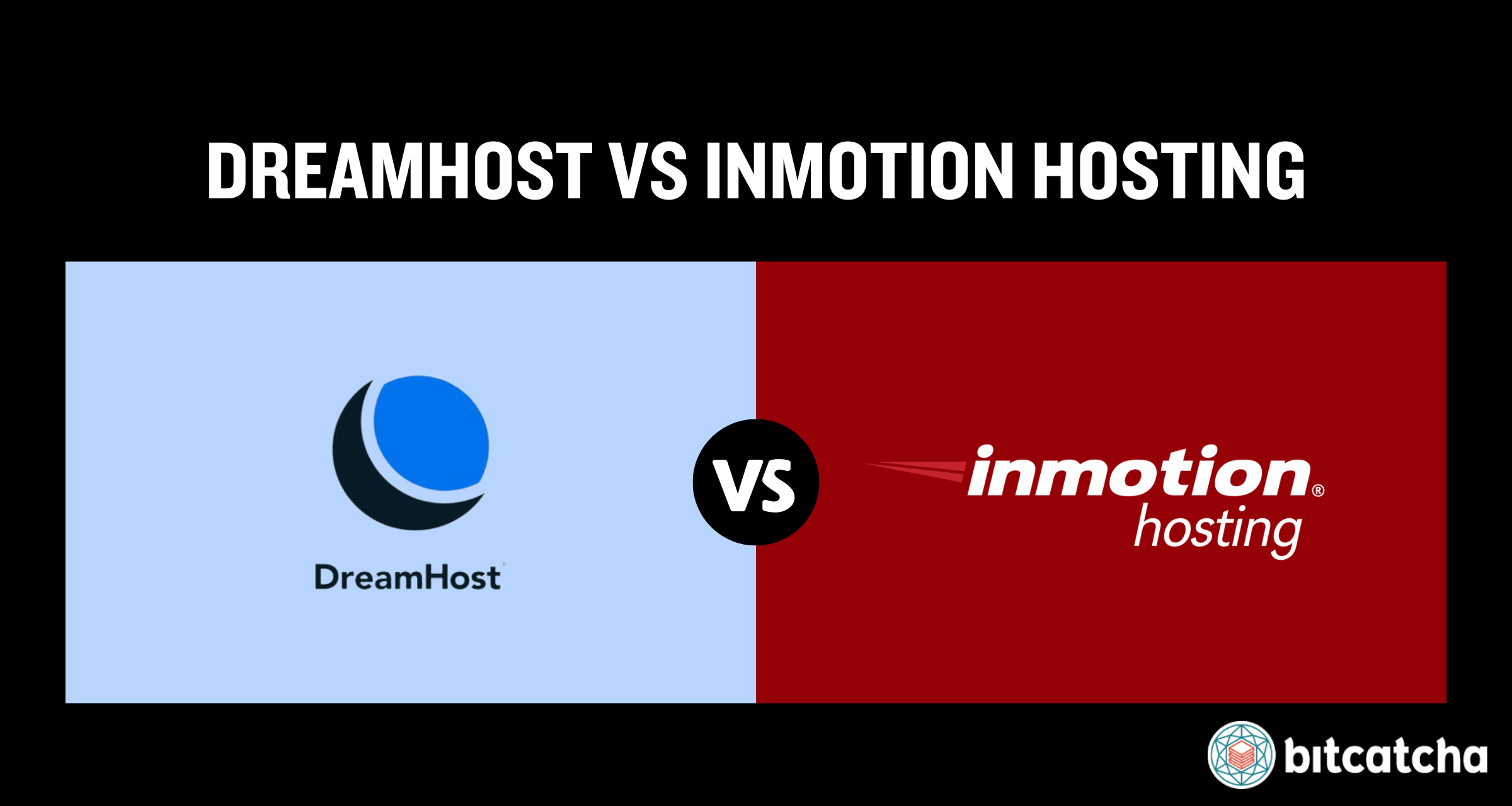 DREAMHOST VS INMOTION HOSTING

DreamHost

VS

inmotion® hosting

bitcatcha